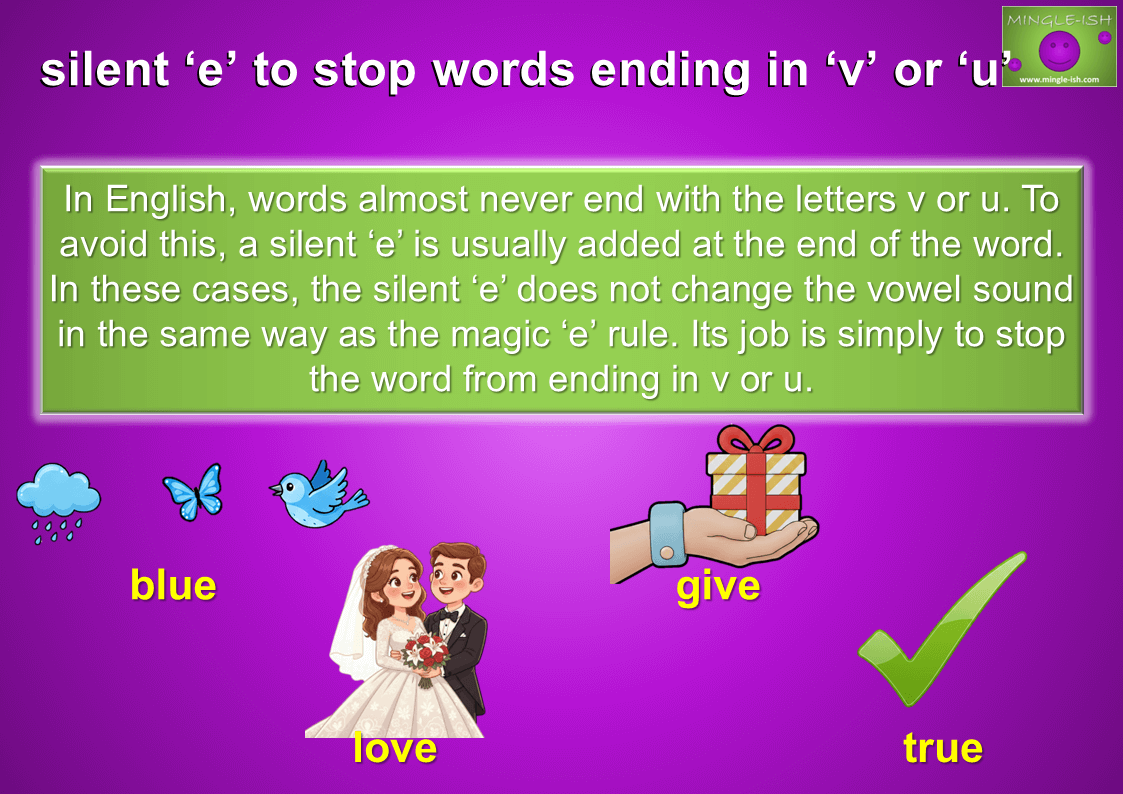 silent ‘e’ to stop words ending in ‘v’ or ‘u’

MINGLE-ISH
www.mingle-ish.com

In English, words almost never end with the letters v or u. To avoid this, a silent ‘e’ is usually added at the end of the word. In these cases, the silent ‘e’ does not change the vowel sound in the same way as the magic ‘e’ rule. Its job is simply to stop the word from ending in v or u.

blue

give

love

true